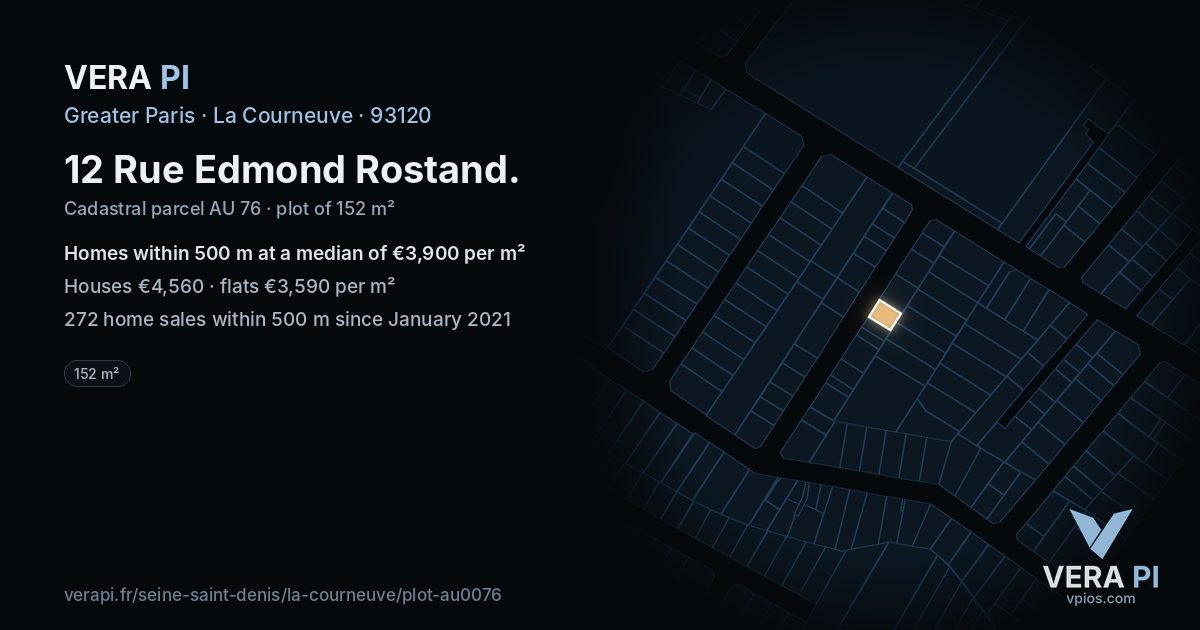 VERA PI

Greater Paris · La Courneuve · 93120

12 Rue Edmond Rostand.

Cadastral parcel AU 76 · plot of 152 m²

Homes within 500 m at a median of €3,900 per m²

Houses €4,560 · flats €3,590 per m²

272 home sales within 500 m since January 2021

152 m²

verapi.fr/seine-saint-denis/la-courneuve/plot-au0076

VERA PI
vpios.com